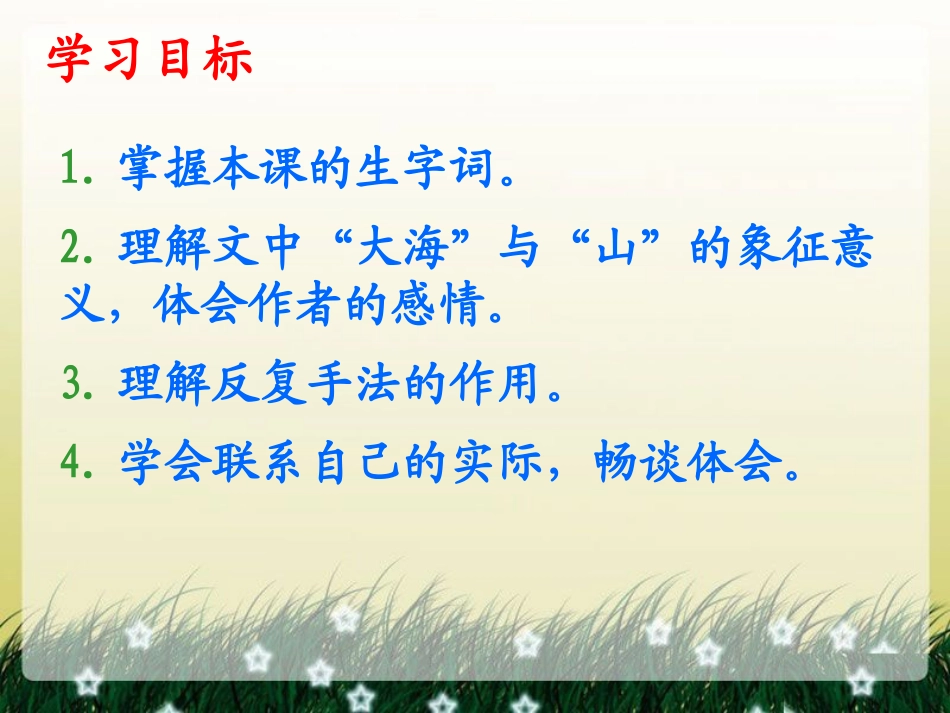 学习目标

1. 掌握本课的生字词。

2. 理解文中“大海”与“山”的象征意义，体会作者的感情。

3. 理解反复手法的作用。

4. 学会联系自己的实际，畅谈体会。